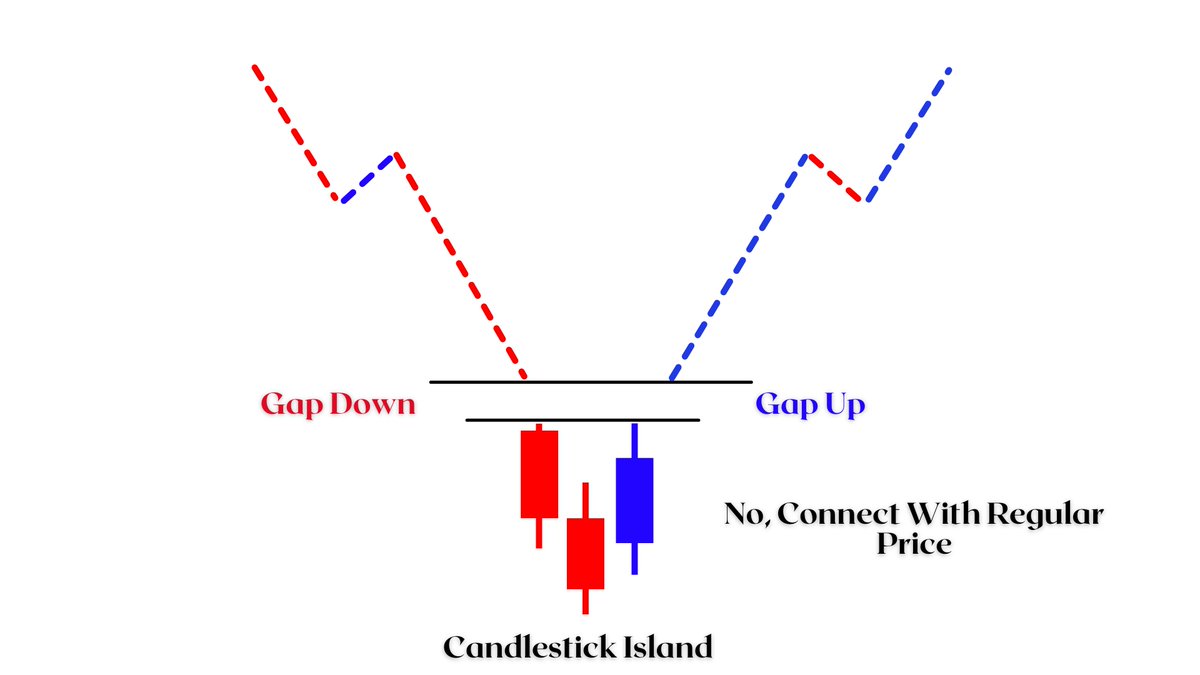 Gap Down

Gap Up

No, Connect With Regular Price

Candlestick Island